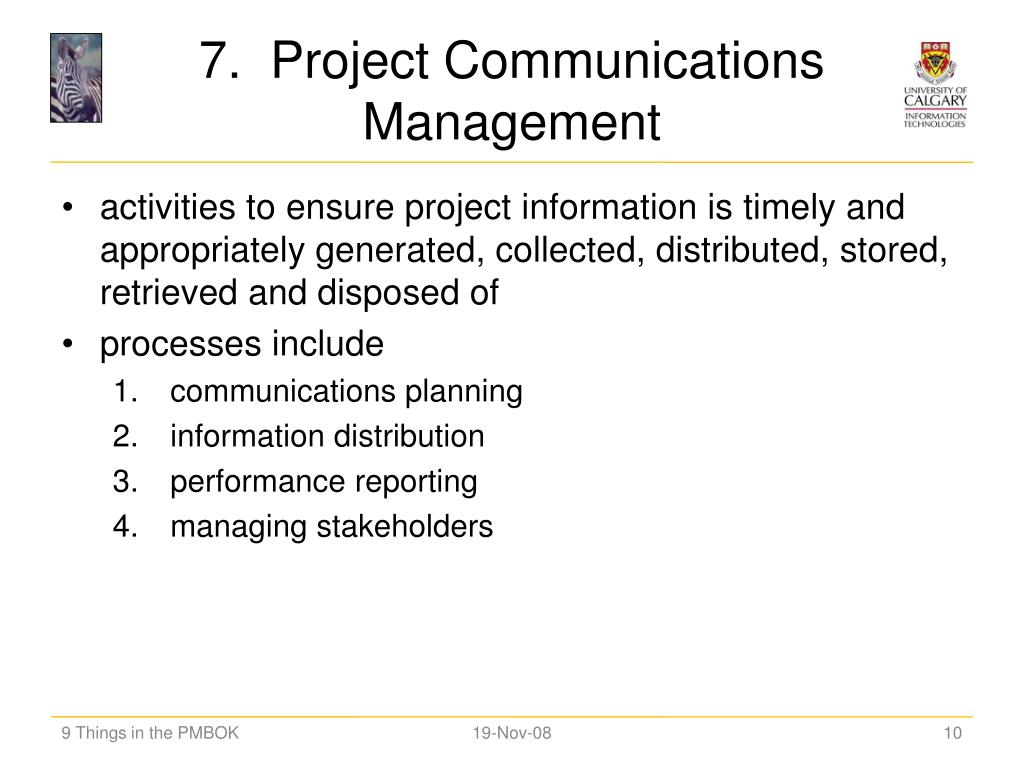 7. Project Communications Management

UNIVERSITY OF CALGARY
INFORMATION TECHNOLOGIES

• activities to ensure project information is timely and appropriately generated, collected, distributed, stored, retrieved and disposed of
• processes include
1. communications planning
2. information distribution
3. performance reporting
4. managing stakeholders

9 Things in the PMBOK
19-Nov-08
10